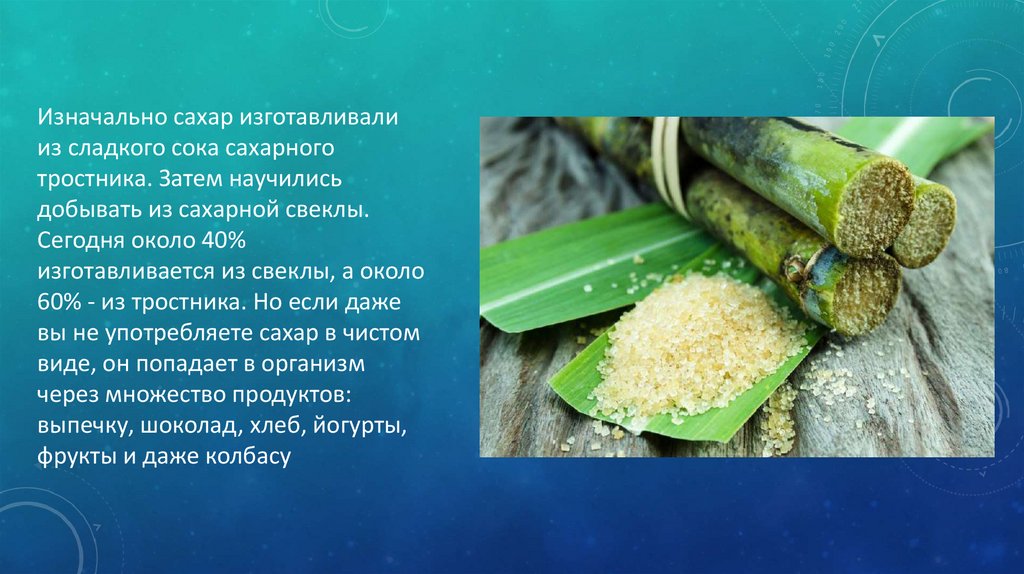 Изначально сахар изготавливали из сладкого сока сахарного тростника. Затем научились добывать из сахарной свеклы. Сегодня около 40% изготавливается из свеклы, а около 60% - из тростника. Но если даже вы не употребляете сахар в чистом виде, он попадает в организм через множество продуктов: выпечку, шоколад, хлеб, йогурты, фрукты и даже колбасу